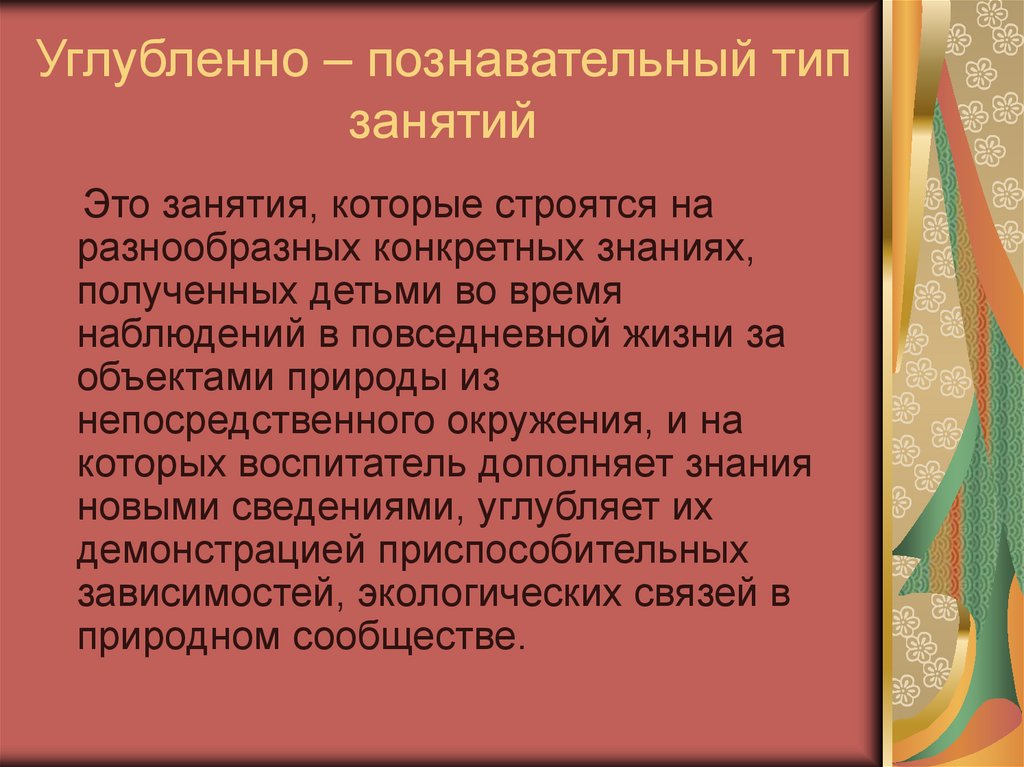 Углубленно – познавательный тип занятий

Это занятия, которые строятся на разнообразных конкретных знаниях, полученных детьми во время наблюдений в повседневной жизни за объектами природы из непосредственного окружения, и на которых воспитатель дополняет знания новыми сведениями, углубляет их демонстрацией приспособительных зависимостей, экологических связей в природном сообществе.